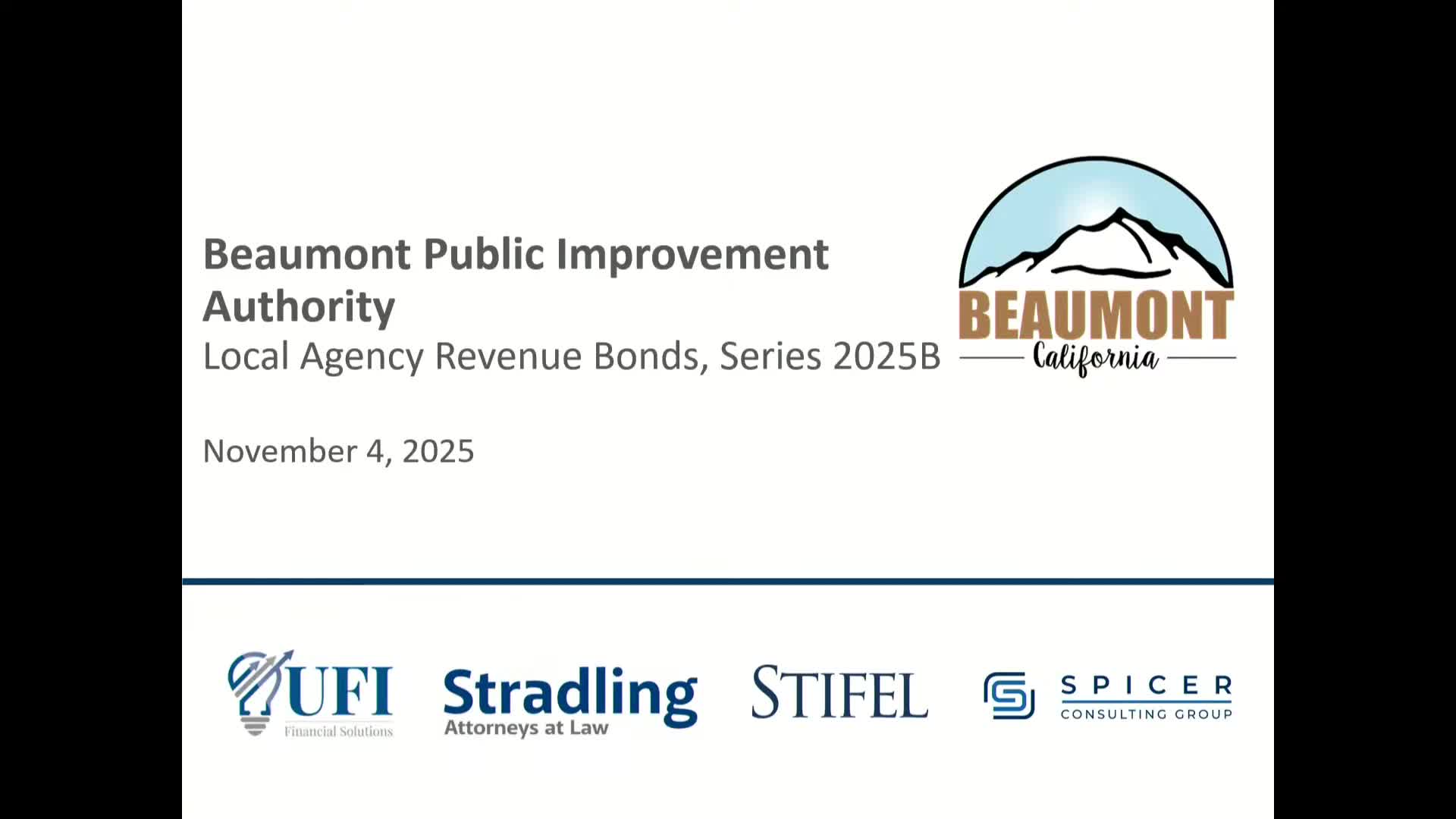 Beaumont Public Improvement Authority
Local Agency Revenue Bonds, Series 2025B

November 4, 2025

BEAUMONT
California

UFI
Financial Solutions

Stradling
Attorneys at Law

STIFEL

SPICER
CONSULTING GROUP